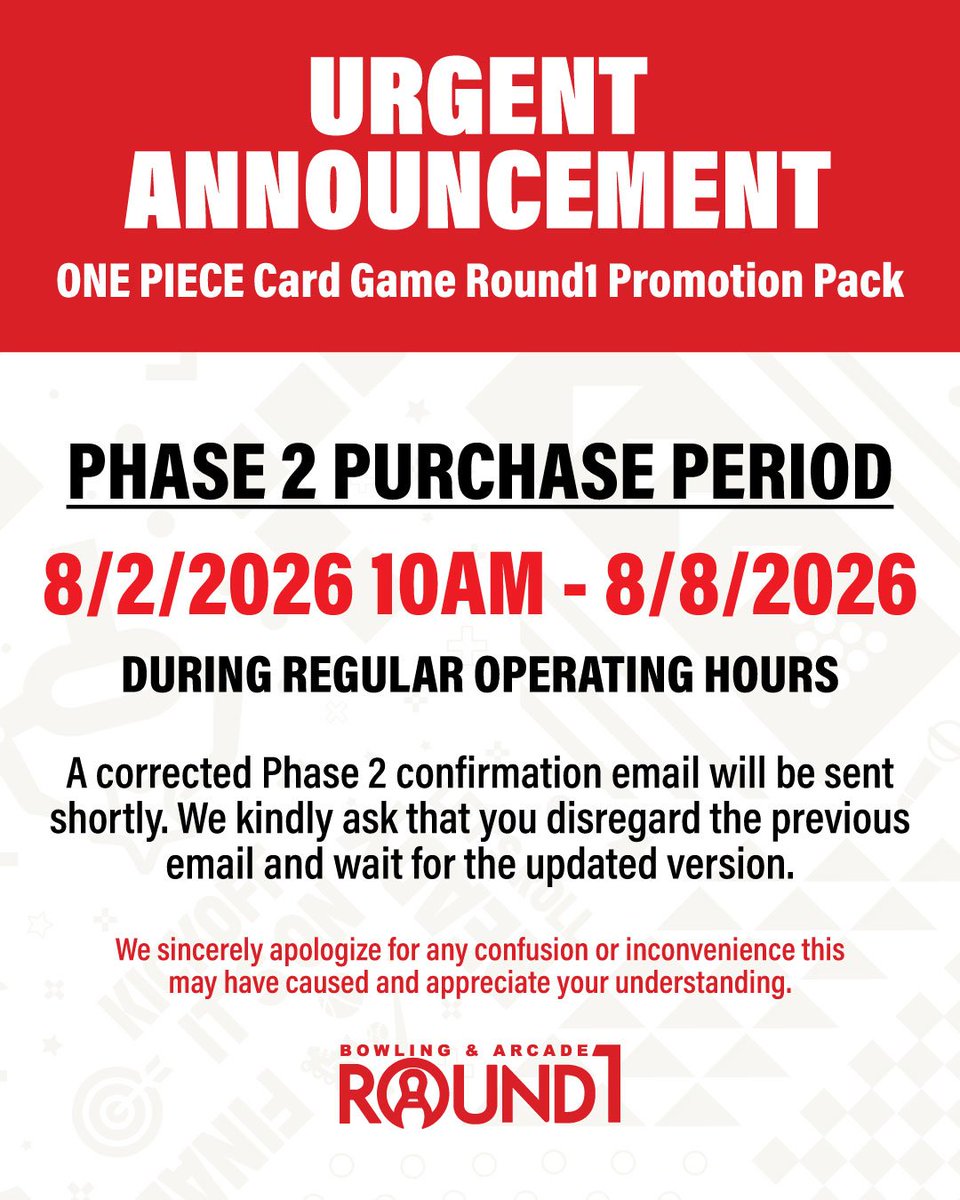 URGENT ANNOUNCEMENT

ONE PIECE Card Game Round1 Promotion Pack

PHASE 2 PURCHASE PERIOD

8/2/2026 10AM - 8/8/2026

DURING REGULAR OPERATING HOURS

A corrected Phase 2 confirmation email will be sent shortly. We kindly ask that you disregard the previous email and wait for the updated version.

We sincerely apologize for any confusion or inconvenience this may have caused and appreciate your understanding.

BOWLING & ARCADE
ROUND1